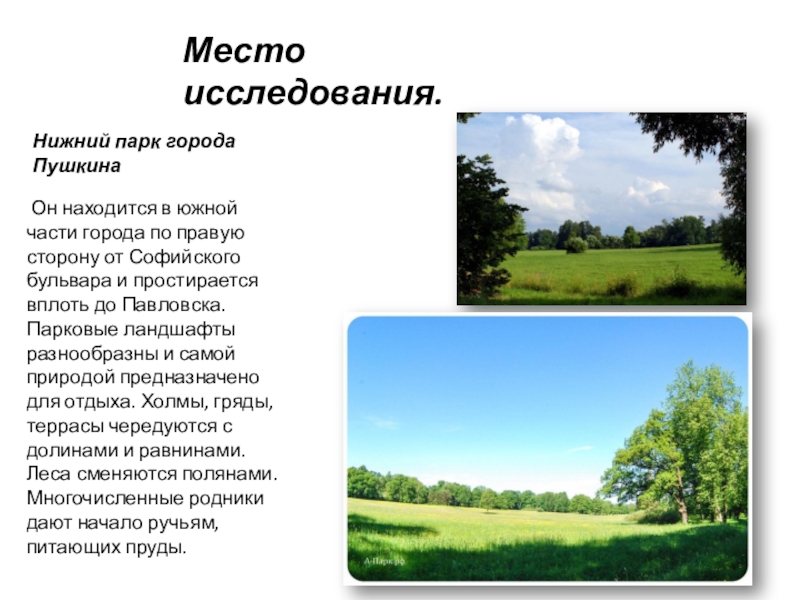 Место исследования.

Нижний парк города Пушкина

Он находится в южной части города по правую сторону от Софийского бульвара и простирается вплоть до Павловска. Парковые ландшафты разнообразны и самой природой предназначено для отдыха. Холмы, гряды, террасы чередуются с долинами и равнинами. Леса сменяются полянами. Многочисленные родники дают начало ручьям, питающих пруды.

А-Парк.рф